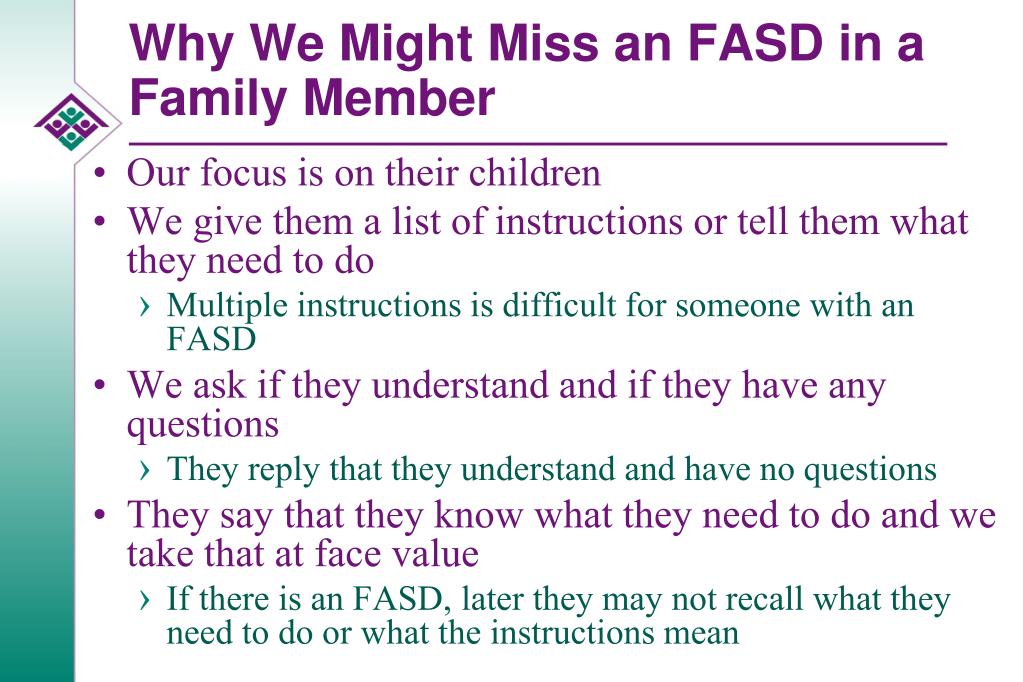 Why We Might Miss an FASD in a Family Member

• Our focus is on their children
• We give them a list of instructions or tell them what they need to do
  › Multiple instructions is difficult for someone with an FASD
• We ask if they understand and if they have any questions
  › They reply that they understand and have no questions
• They say that they know what they need to do and we take that at face value
  › If there is an FASD, later they may not recall what they need to do or what the instructions mean